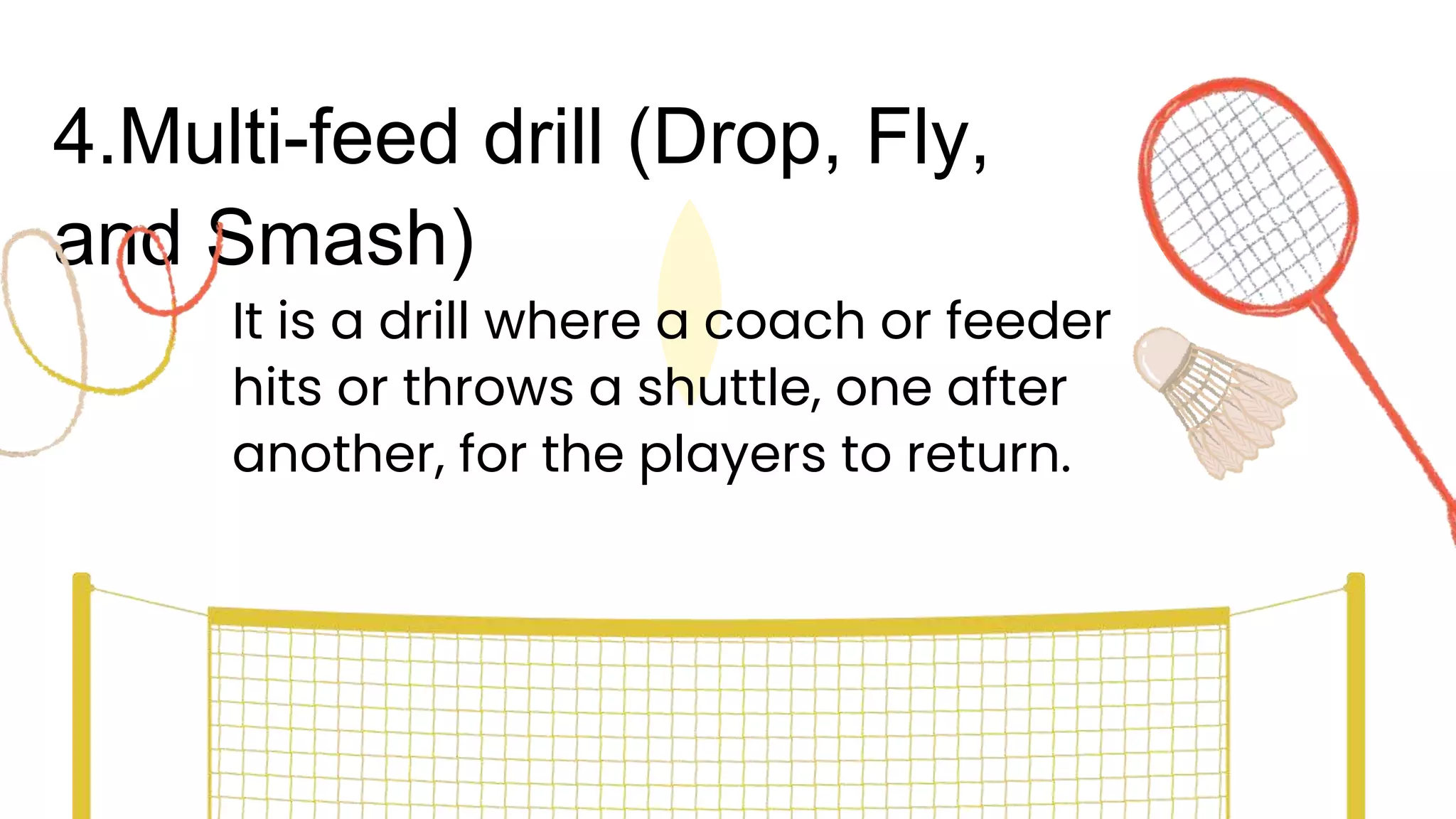 4.Multi-feed drill (Drop, Fly, and Smash)

It is a drill where a coach or feeder hits or throws a shuttle, one after another, for the players to return.